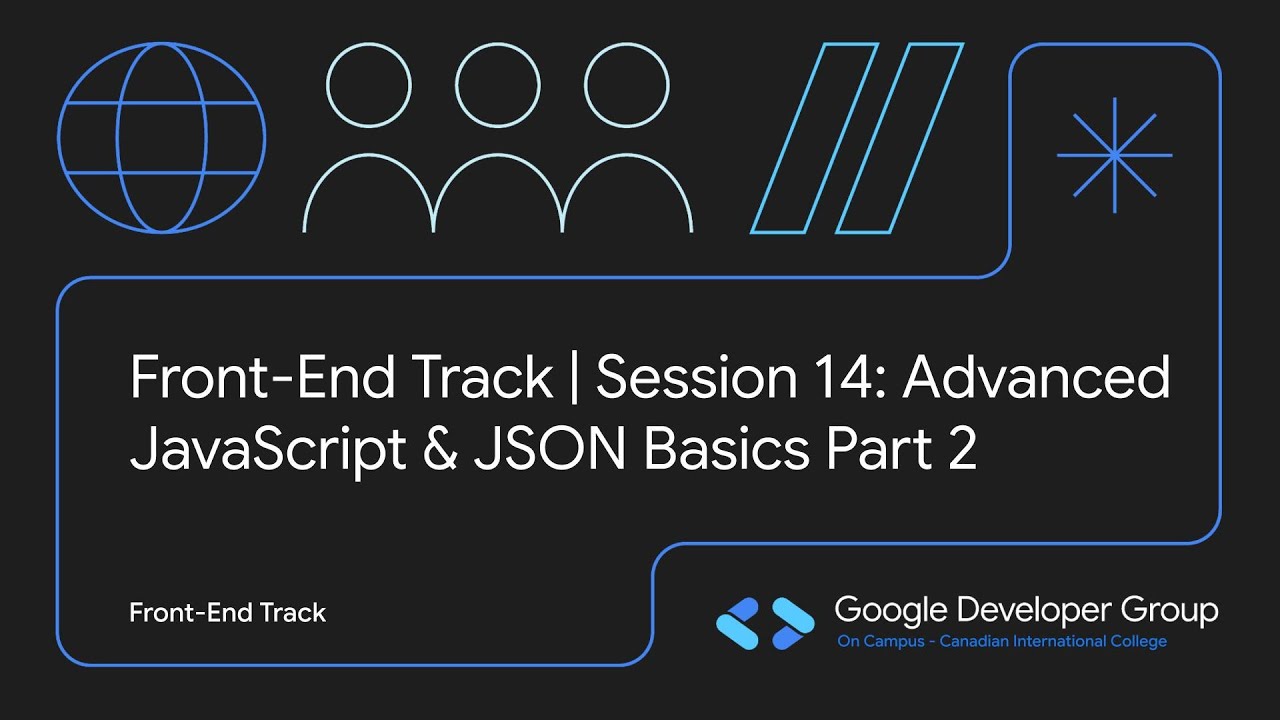 Front-End Track | Session 14: Advanced JavaScript & JSON Basics Part 2

Front-End Track

Google Developer Group
On Campus - Canadian International College